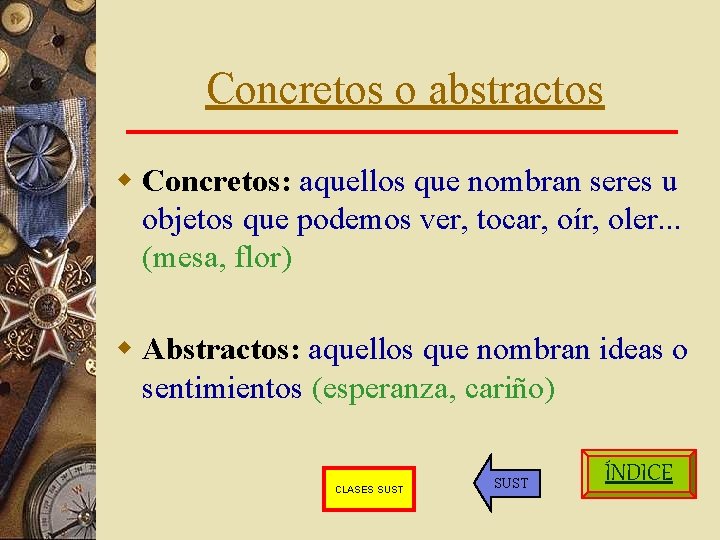 Concretos o abstractos

Concretos: aquellos que nombran seres u objetos que podemos ver, tocar, oír, oler... (mesa, flor)

Abstractos: aquellos que nombran ideas o sentimientos (esperanza, cariño)

CLASES SUST

SUST

ÍNDICE